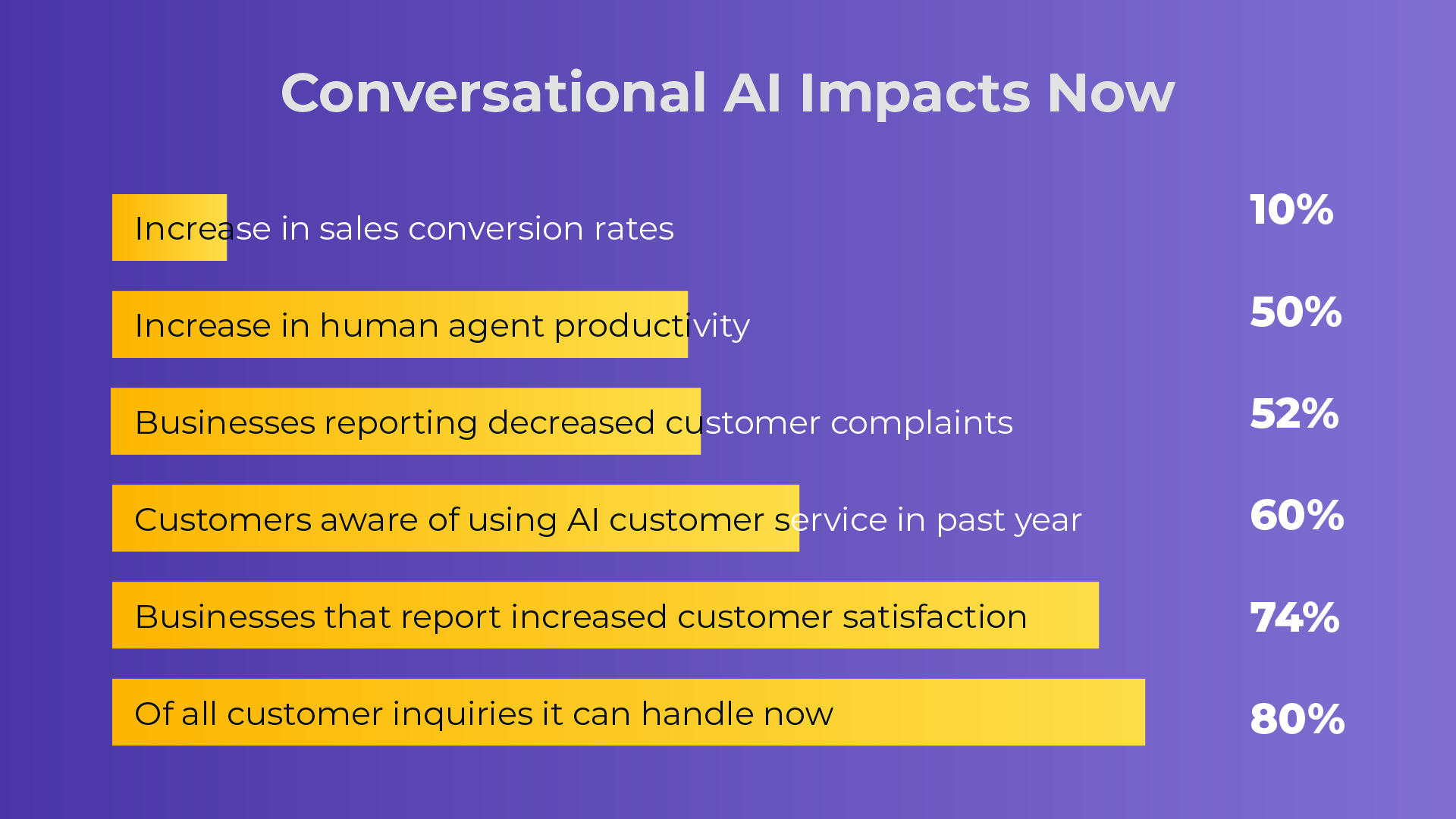 Conversational AI Impacts Now

Increase in sales conversion rates 10%

Increase in human agent productivity 50%

Businesses reporting decreased customer complaints 52%

Customers aware of using AI customer service in past year 60%

Businesses that report increased customer satisfaction 74%

Of all customer inquiries it can handle now 80%